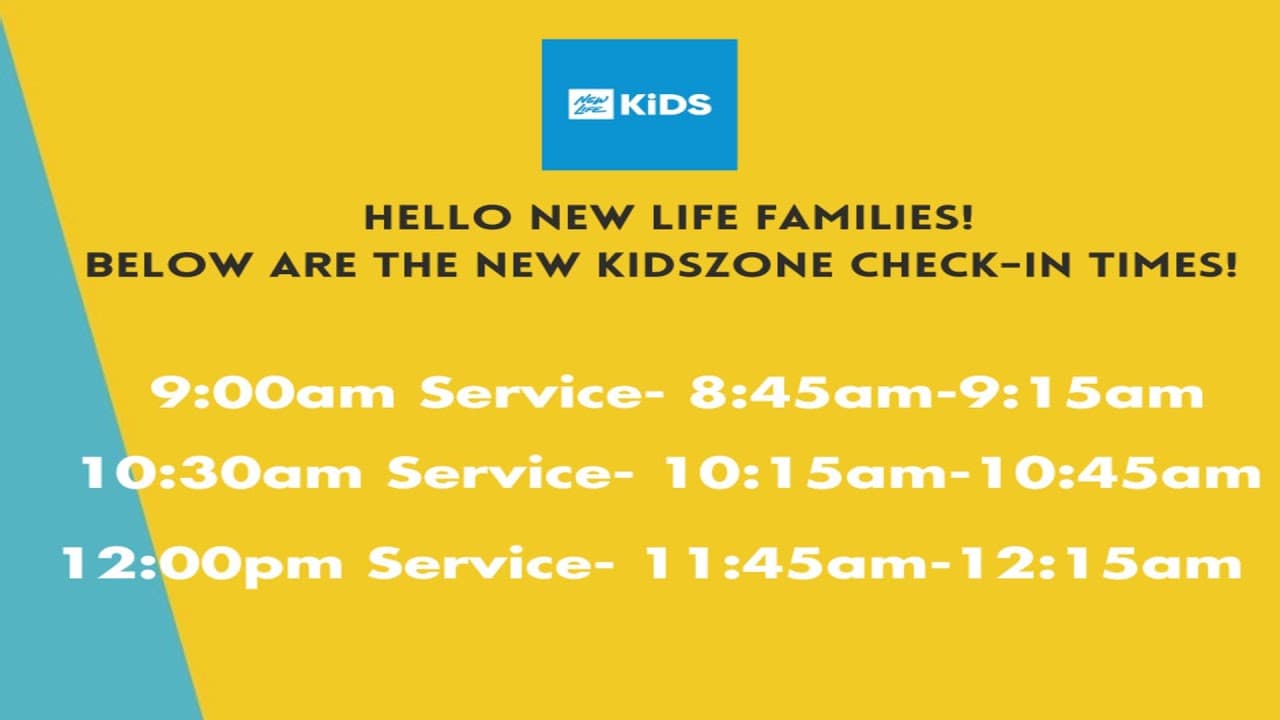 NEW LIFE KiDS

HELLO NEW LIFE FAMILIES!
BELOW ARE THE NEW KIDSZONE CHECK-IN TIMES!

9:00am Service- 8:45am-9:15am

10:30am Service- 10:15am-10:45am

12:00pm Service- 11:45am-12:15am